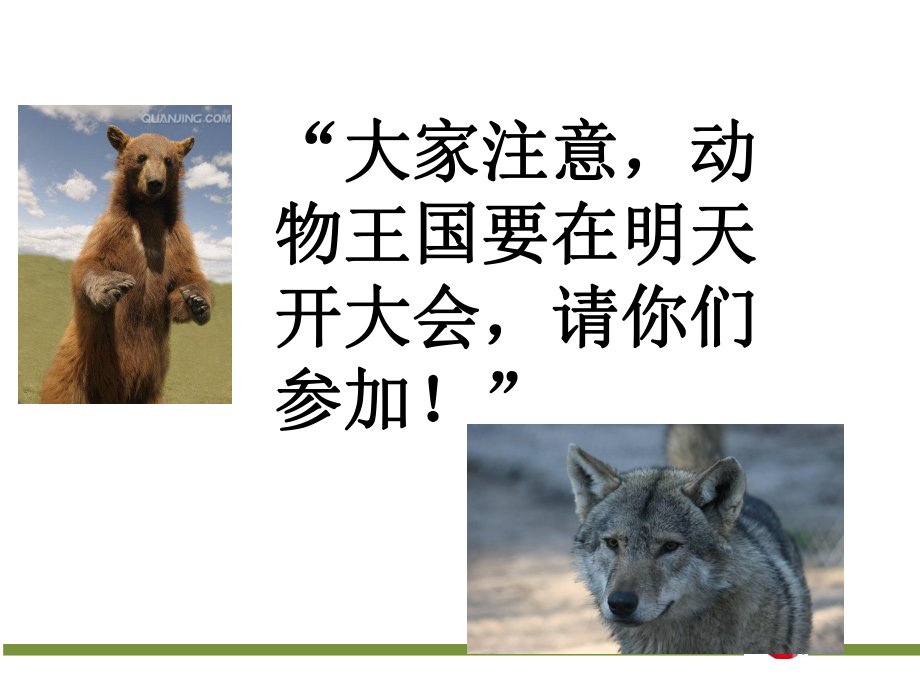 QUANJING.COM

“大家注意，动物王国要在明天开大会，请你们参加！”